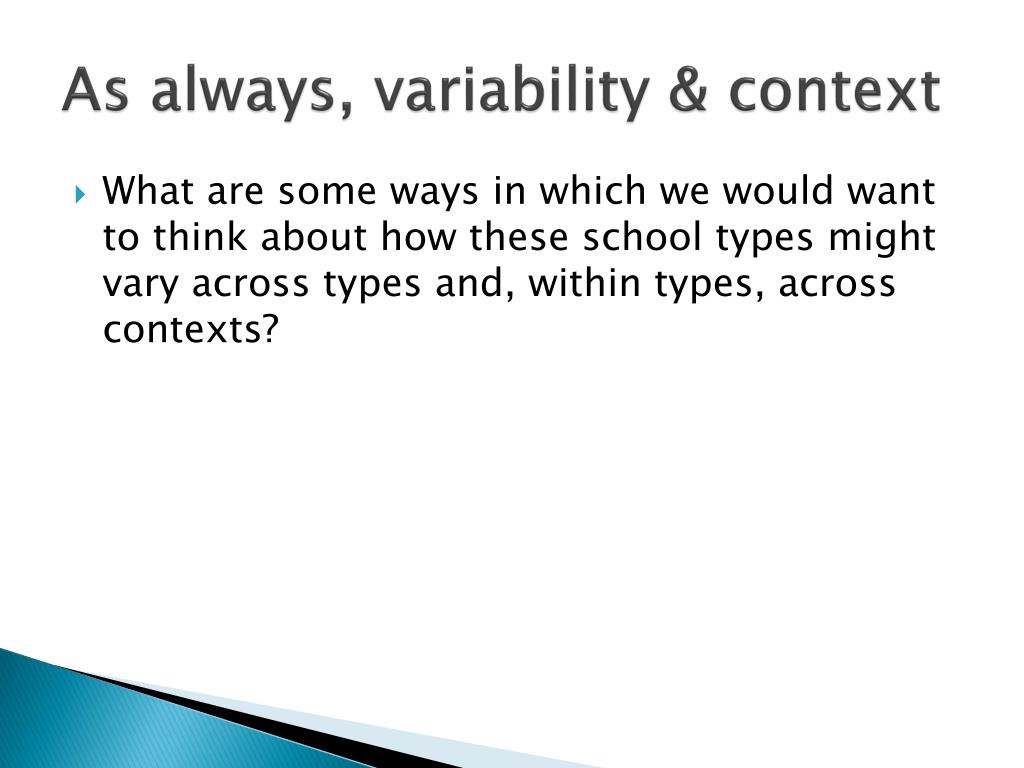 As always, variability & context

What are some ways in which we would want to think about how these school types might vary across types and, within types, across contexts?